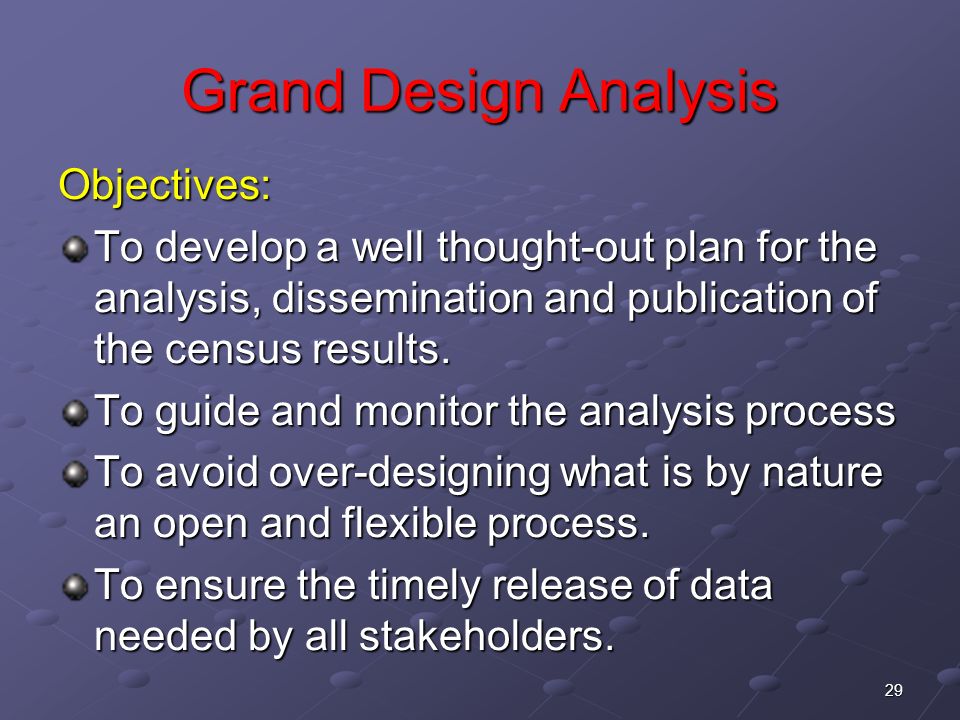 Grand Design Analysis

Objectives:

To develop a well thought-out plan for the analysis, dissemination and publication of the census results.

To guide and monitor the analysis process

To avoid over-designing what is by nature an open and flexible process.

To ensure the timely release of data needed by all stakeholders.

29